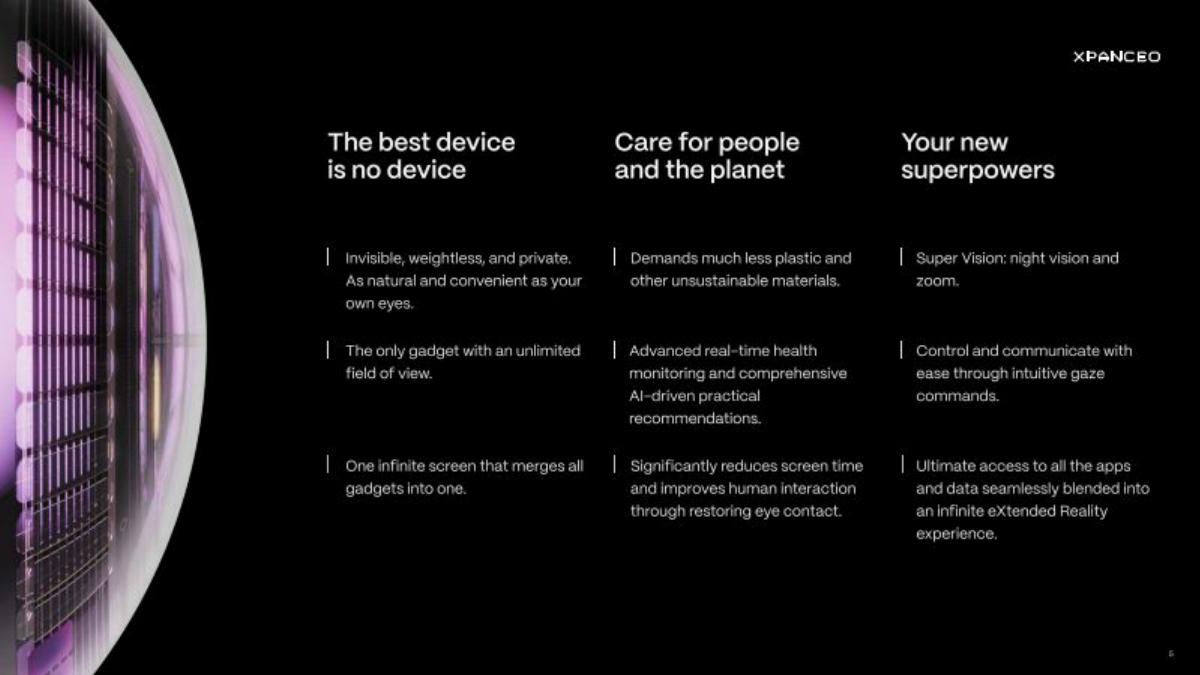 XPANCEO

The best device is no device

Invisible, weightless, and private. As natural and convenient as your own eyes.

The only gadget with an unlimited field of view.

One infinite screen that merges all gadgets into one.

Care for people and the planet

Demands much less plastic and other unsustainable materials.

Advanced real-time health monitoring and comprehensive AI-driven practical recommendations.

Significantly reduces screen time and improves human interaction through restoring eye contact.

Your new superpowers

Super Vision: night vision and zoom.

Control and communicate with ease through intuitive gaze commands.

Ultimate access to all the apps and data seamlessly blended into an infinite eXtended Reality experience.

5